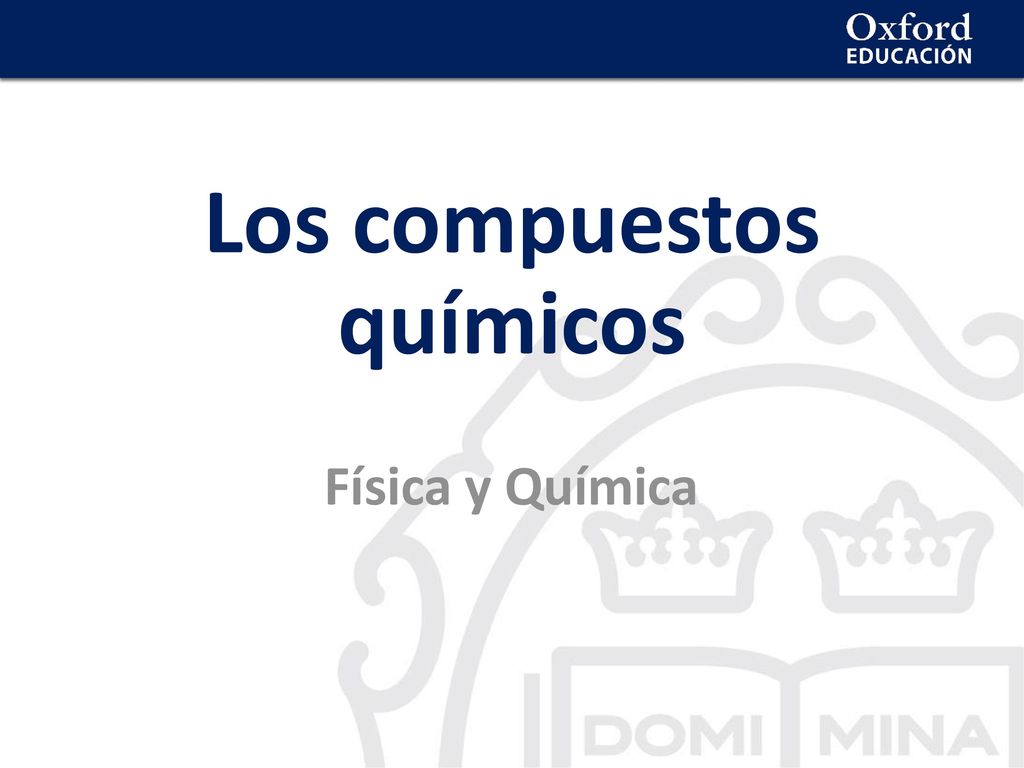 Oxford
EDUCACIÓN

Los compuestos químicos

Física y Química

DOMI MINA